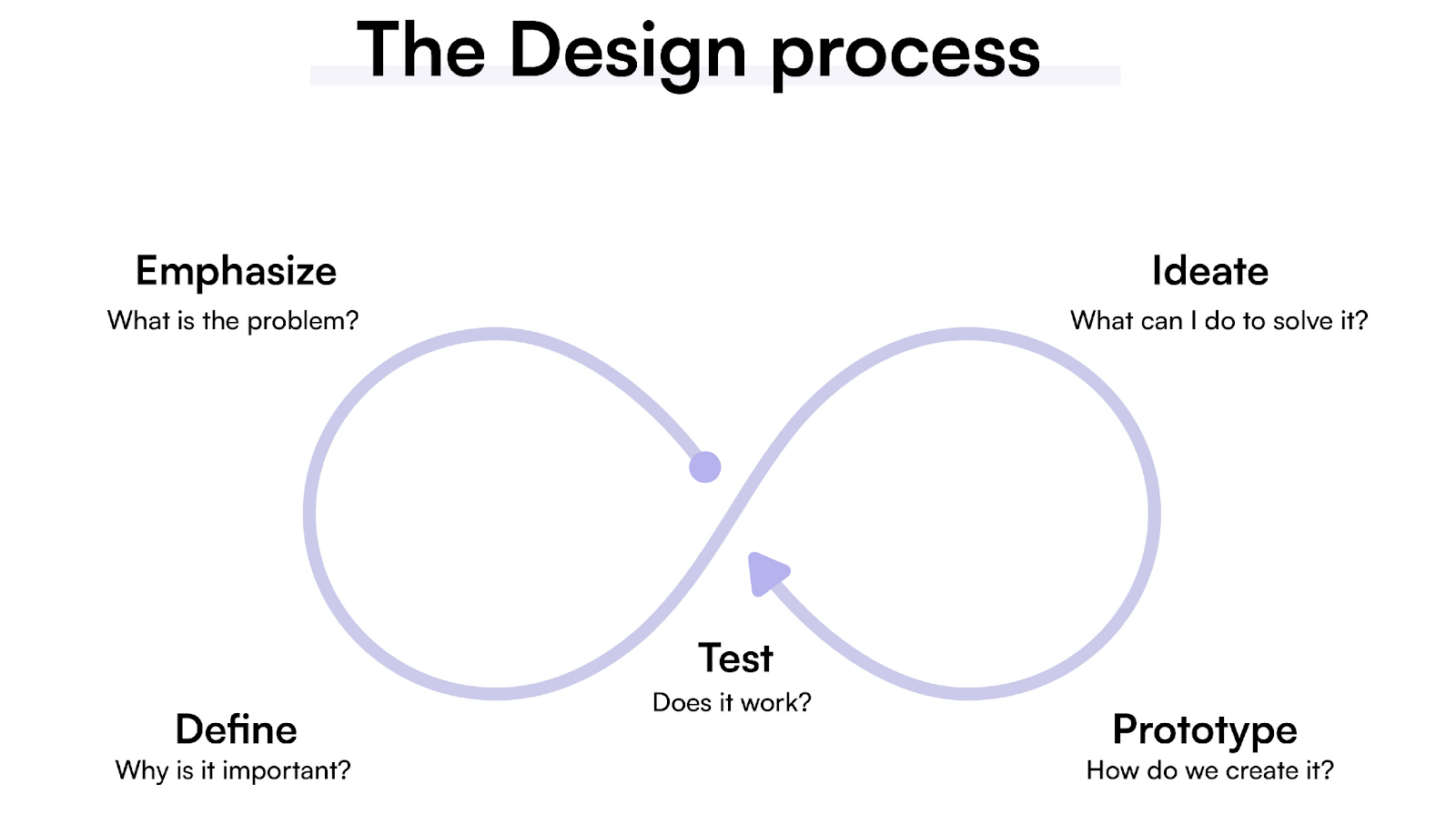 The Design process

Emphasize
What is the problem?

Ideate
What can I do to solve it?

Test
Does it work?

Define
Why is it important?

Prototype
How do we create it?